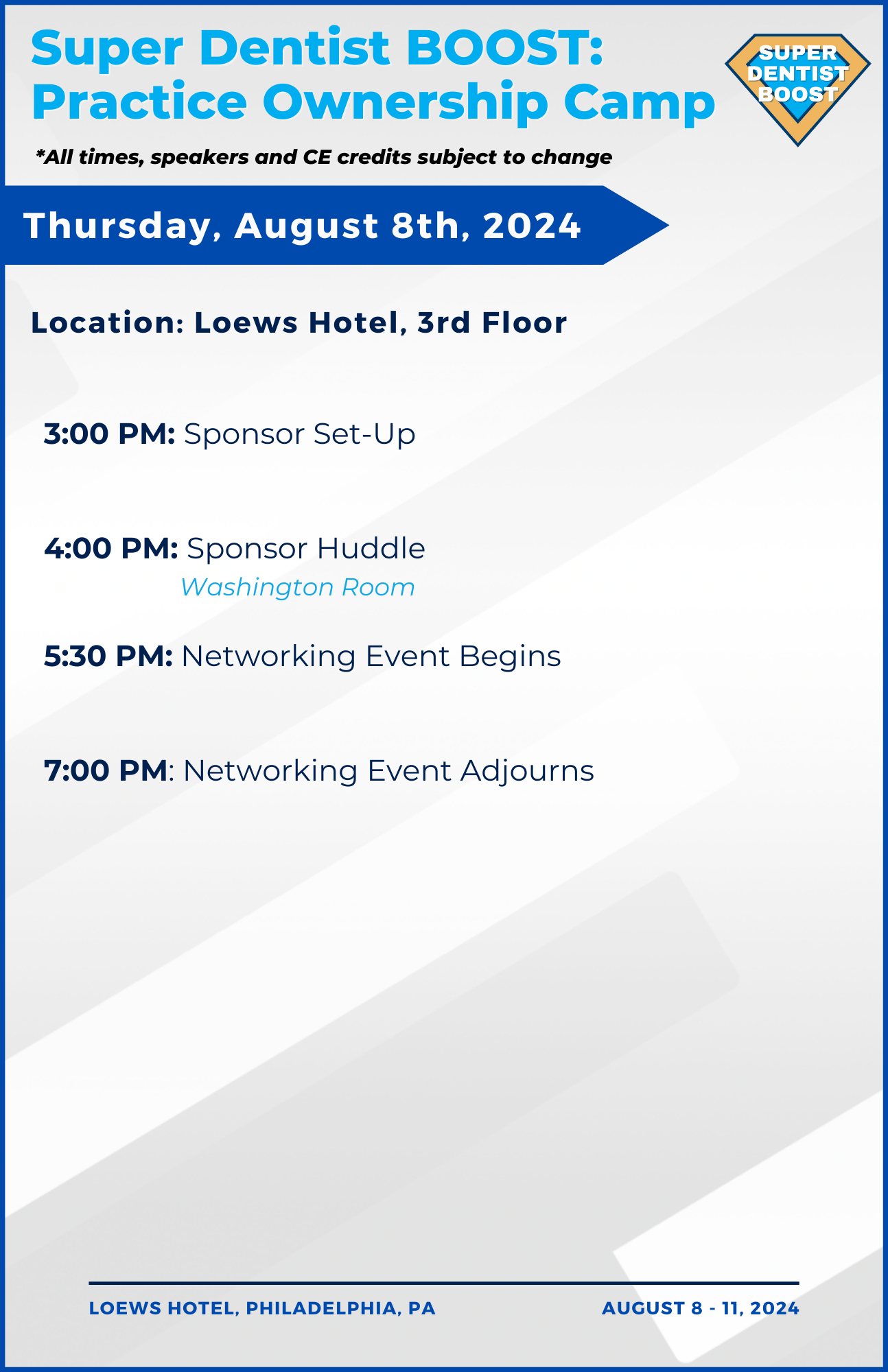 Super Dentist BOOST: Practice Ownership Camp

SUPER DENTIST BOOST

*All times, speakers and CE credits subject to change

Thursday, August 8th, 2024

Location: Loews Hotel, 3rd Floor

3:00 PM: Sponsor Set-Up

4:00 PM: Sponsor Huddle
Washington Room

5:30 PM: Networking Event Begins

7:00 PM: Networking Event Adjourns

LOEWS HOTEL, PHILADELPHIA, PA

AUGUST 8 - 11, 2024